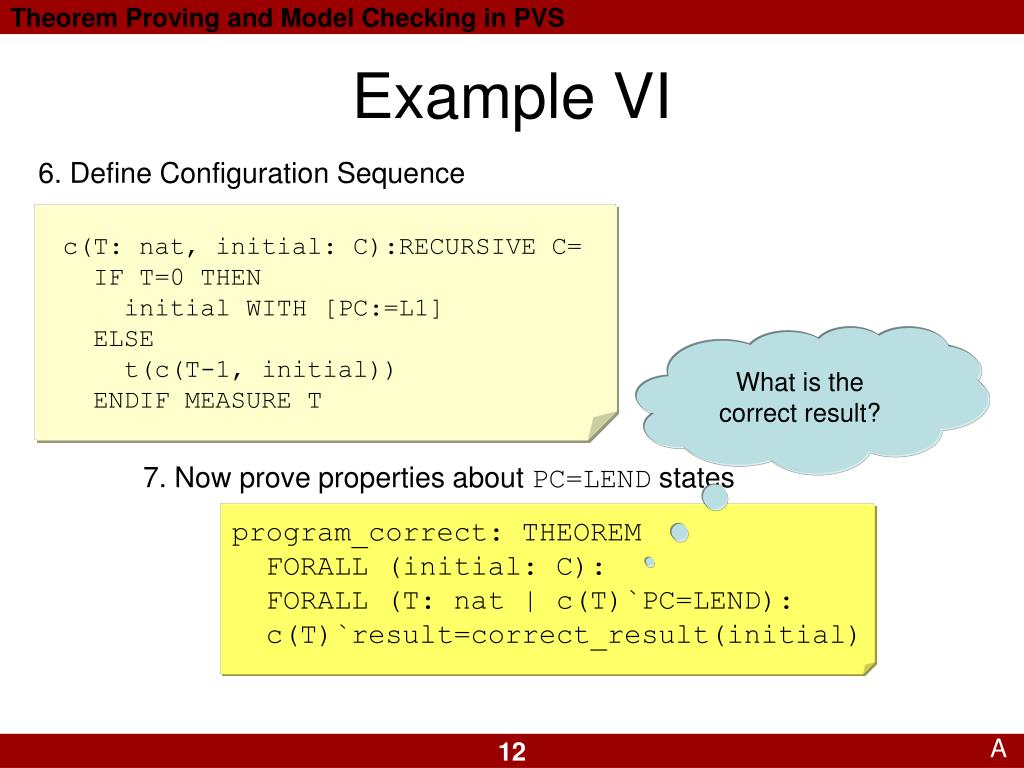 Theorem Proving and Model Checking in PVS

Example VI

6. Define Configuration Sequence

c(T: nat, initial: C):RECURSIVE C=
IF T=0 THEN
initial WITH [PC:=L1]
ELSE
t(c(T-1, initial))
ENDIF MEASURE T

What is the correct result?

7. Now prove properties about PC=LEND states

program_correct: THEOREM
FORALL (initial: C):
FORALL (T: nat | c(T)`PC=LEND):
c(T)`result=correct_result(initial)

12

A